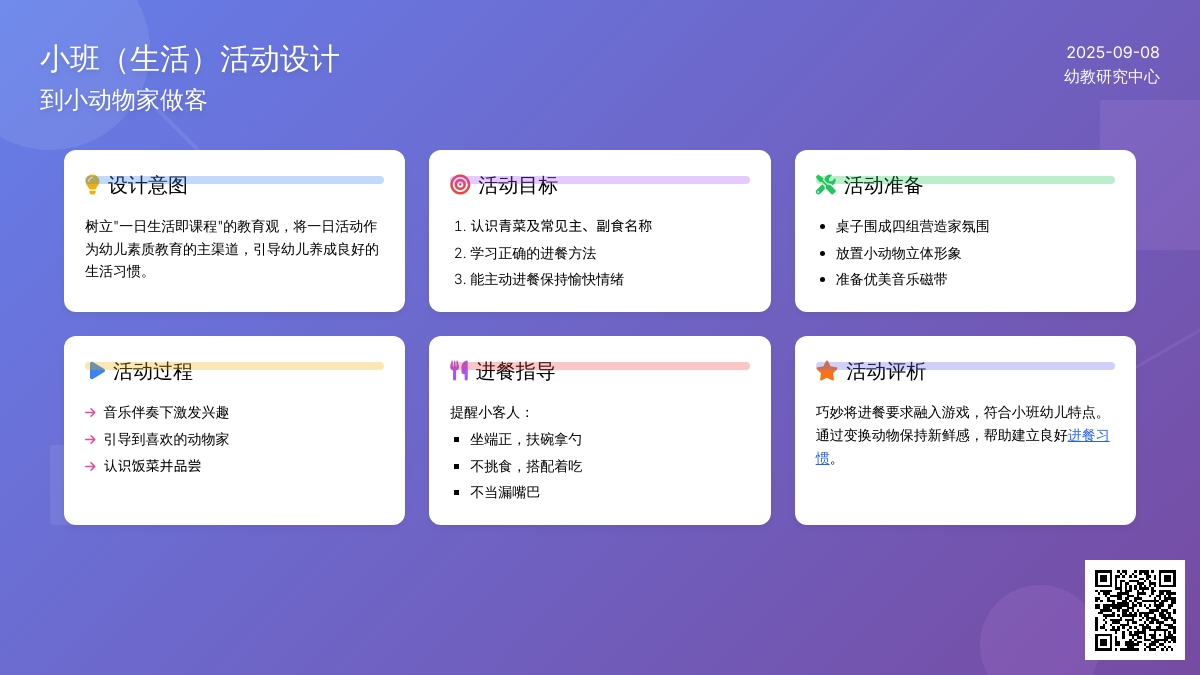 小班（生活）活动设计
到小动物家做客

2025-09-08
幼教研究中心

设计意图

树立"一日生活即课程"的教育观，将一日活动作为幼儿素质教育的主渠道，引导幼儿养成良好的生活习惯。

活动目标

1. 认识青菜及常见主、副食名称
2. 学习正确的进餐方法
3. 能主动进餐保持愉快情绪

活动准备

- 桌子围成四组营造家氛围
- 放置小动物立体形象
- 准备优美音乐磁带

活动过程

→ 音乐伴奏下激发兴趣
→ 引导到喜欢的动物家
→ 认识饭菜并品尝

进餐指导

提醒小客人：
- 坐端正，扶碗拿勺
- 不挑食，搭配着吃
- 不当漏嘴巴

活动评析

巧妙将进餐要求融入游戏，符合小班幼儿特点。通过变换动物保持新鲜感，帮助建立良好进餐习惯。